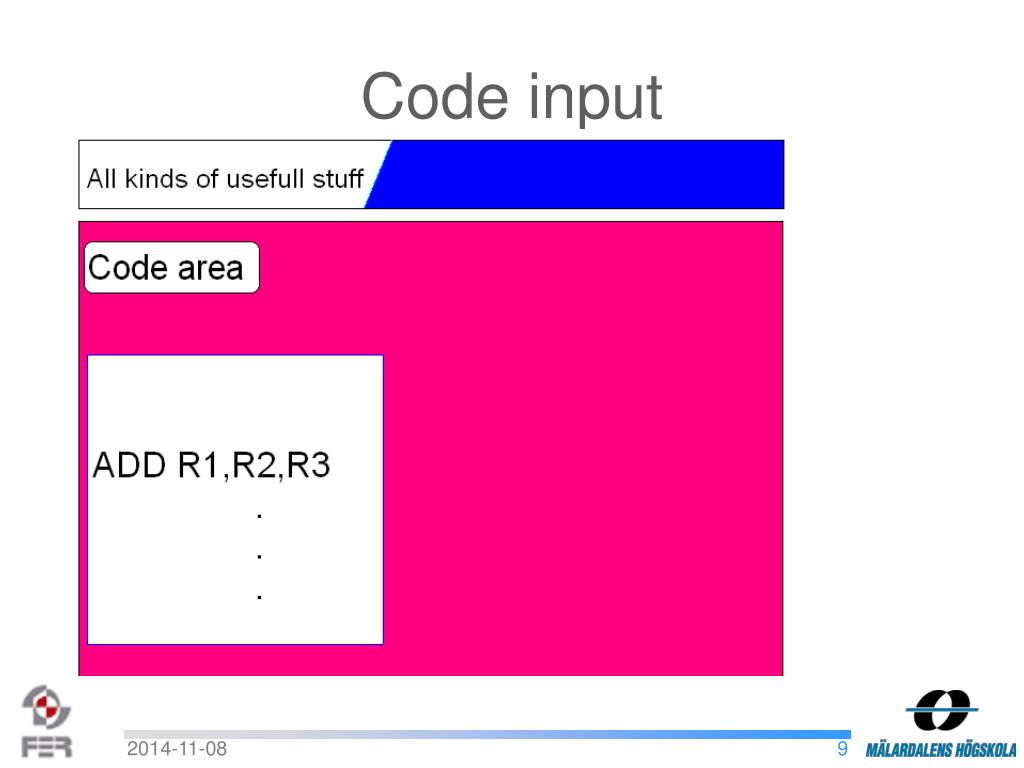 Code input

All kinds of usefull stuff

Code area

ADD R1,R2,R3
.
.
.

FER

2014-11-08

9

MÄLARDALENS HÖGSKOLA